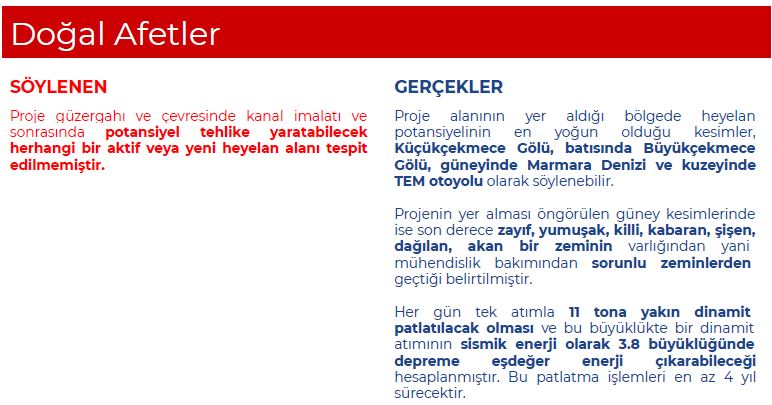 Doğal Afetler

SÖYLENEN

Proje güzergahı ve çevresinde kanal imalatı ve sonrasında potansiyel tehlike yaratabilecek herhangi bir aktif veya yeni heyelan alanı tespit edilmemiştir.

GERÇEKLER

Proje alanının yer aldığı bölgede heyelan potansiyelinin en yoğun olduğu kesimler, Küçükçekmece Gölü, batısında Büyükçekmece Gölü, güneyinde Marmara Denizi ve kuzeyinde TEM otoyolu olarak söylenebilir.

Projenin yer alması öngörülen güney kesimlerinde ise son derece zayıf, yumuşak, killi, kabaran, şişen, dağılan, akan bir zeminin varlığından yani mühendislik bakımından sorunlu zeminlerden geçtiği belirtilmiştir.

Her gün tek atımla 11 tona yakın dinamit patlatılacak olması ve bu büyüklükte bir dinamit atımının sismik enerji olarak 3.8 büyüklüğünde depreme eşdeğer enerji çıkarabileceği hesaplanmıştır. Bu patlatma işlemleri en az 4 yıl sürecektir.